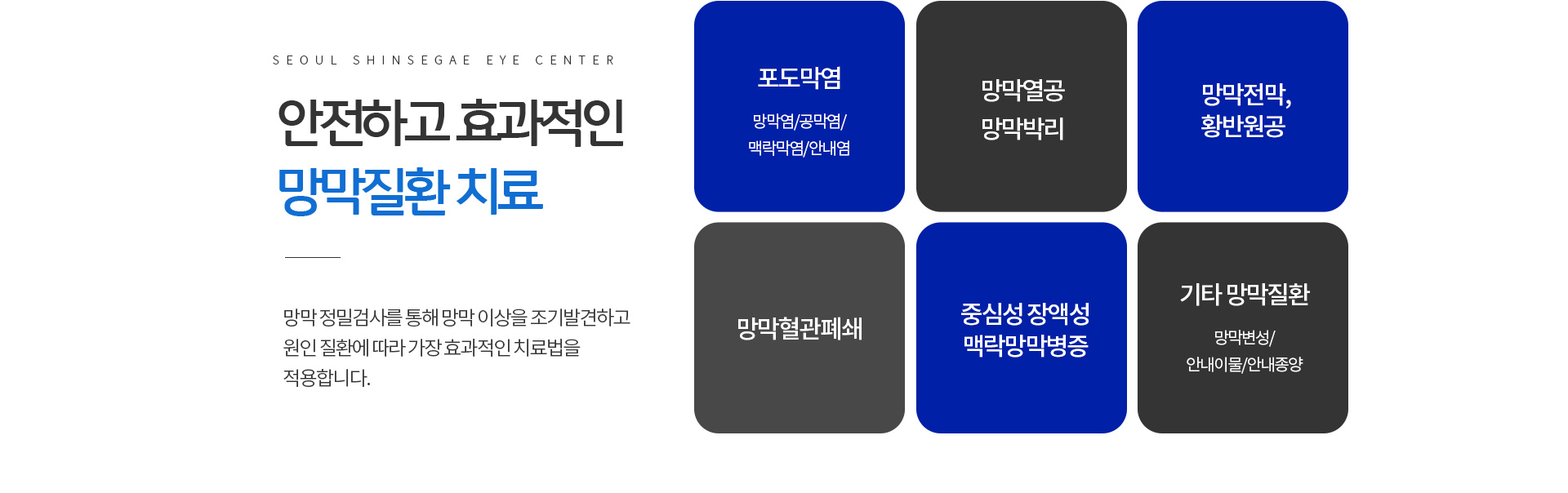 SEOUL SHINSEGAE EYE CENTER

안전하고 효과적인
망막질환 치료

망막 정밀검사를 통해 망막 이상을 조기발견하고 원인 질환에 따라 가장 효과적인 치료법을 적용합니다.

포도막염

망막염/공막염/
맥락막염/안내염

망막열공
망막박리

망막전막,
황반원공

망막혈관폐쇄

중심성 장액성
맥락망막병증

기타 망막질환

망막변성/
안내이물/안내종양